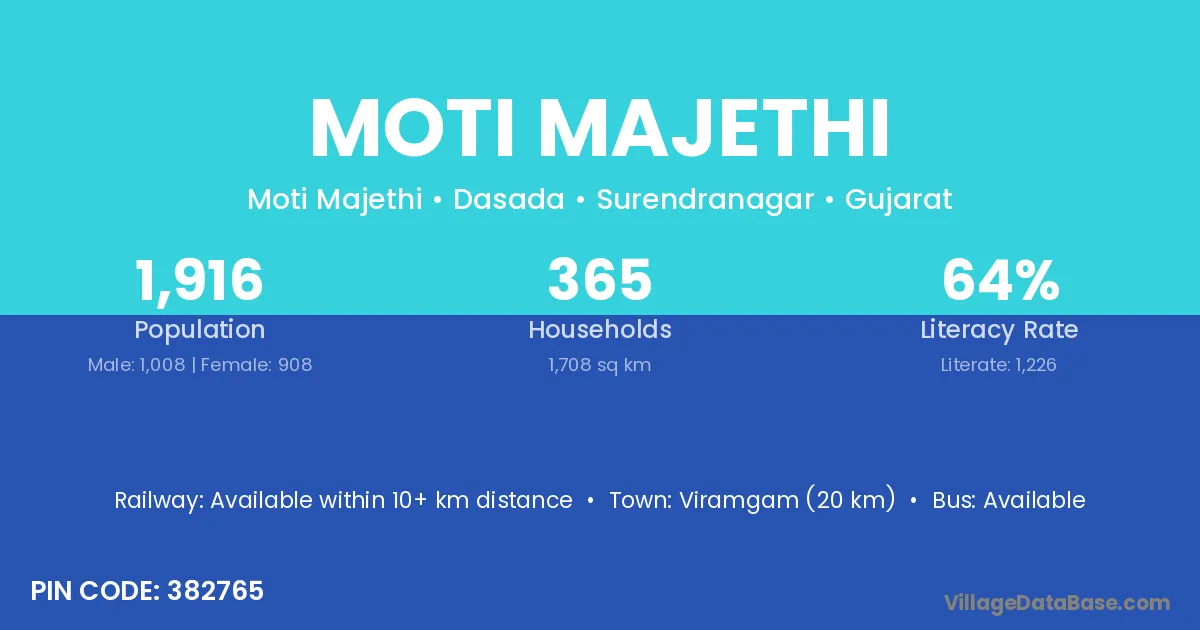 MOTI MAJETHI

Moti Majethi • Dasada • Surendranagar • Gujarat

1,916
Population
Male: 1,008 | Female: 908

365
Households
1,708 sq km

64%
Literacy Rate
Literate: 1,226

Railway: Available within 10+ km distance • Town: Viramgam (20 km) • Bus: Available

PIN CODE: 382765

VillageDataBase.com